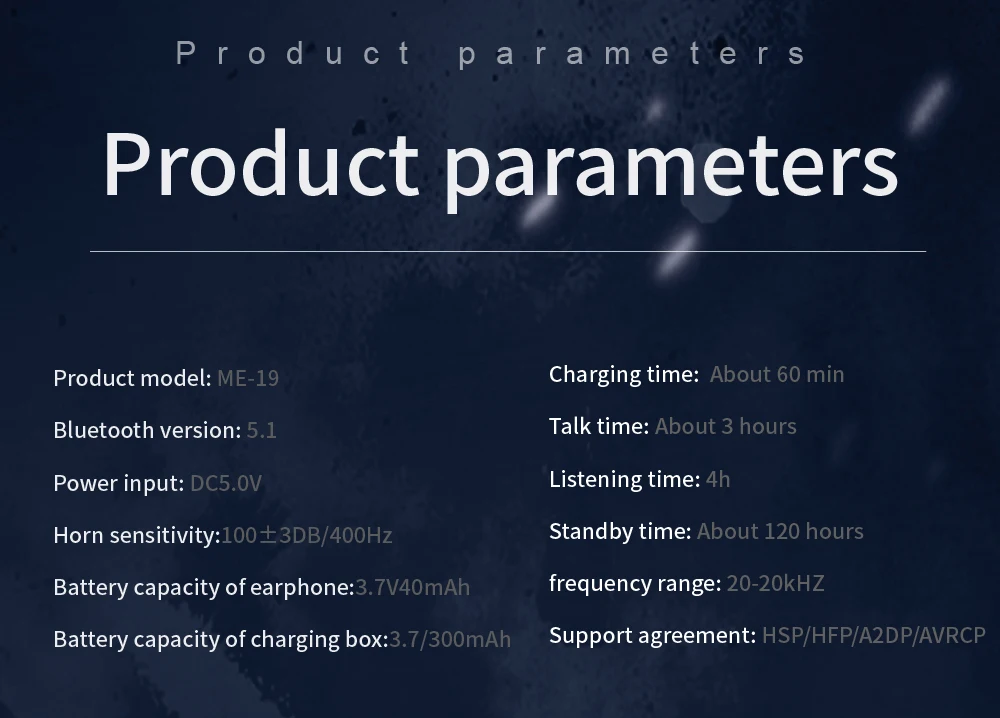 Product parameters

Product parameters

Product model: ME-19

Bluetooth version: 5.1

Power input: DC5.0V

Horn sensitivity:100±3DB/400Hz

Battery capacity of earphone:3.7V40mAh

Battery capacity of charging box:3.7/300mAh

Charging time: About 60 min

Talk time: About 3 hours

Listening time: 4h

Standby time: About 120 hours

frequency range: 20-20kHZ

Support agreement: HSP/HFP/A2DP/AVRCP